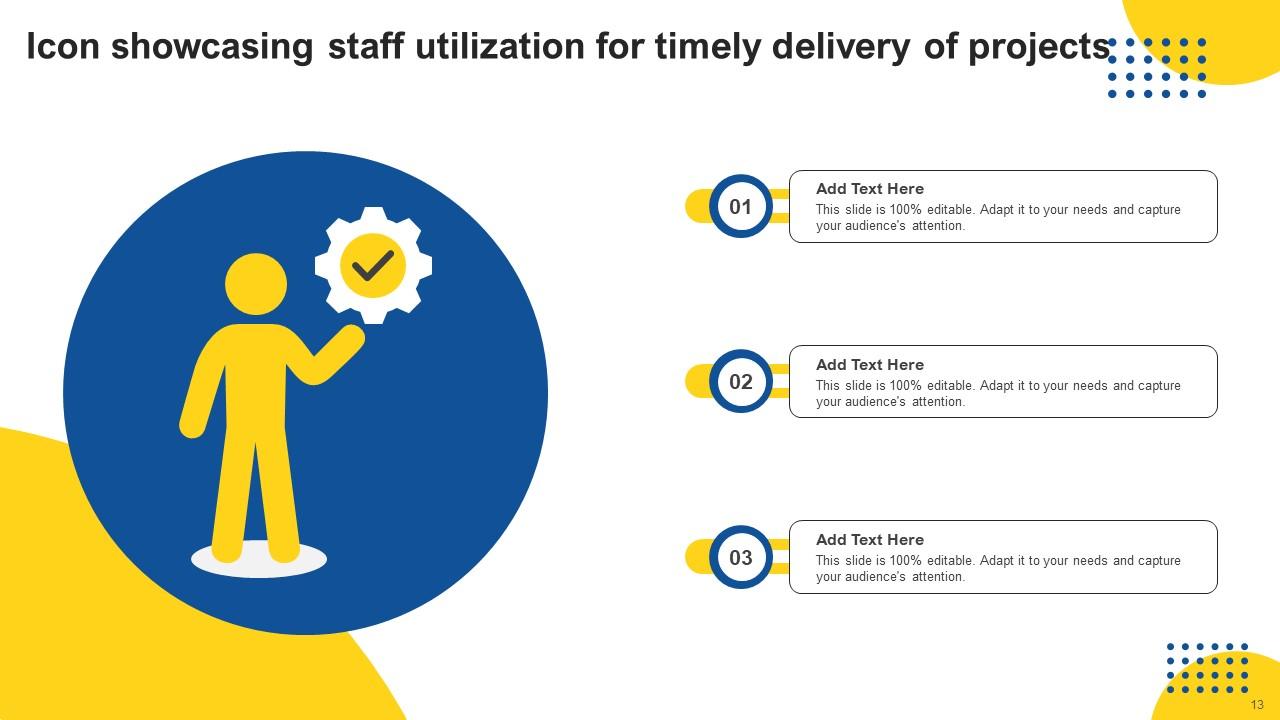 Icon showcasing staff utilization for timely delivery of projects

01

Add Text Here
This slide is 100% editable. Adapt it to your needs and capture your audience's attention.

02

Add Text Here
This slide is 100% editable. Adapt it to your needs and capture your audience's attention.

03

Add Text Here
This slide is 100% editable. Adapt it to your needs and capture your audience's attention.

13